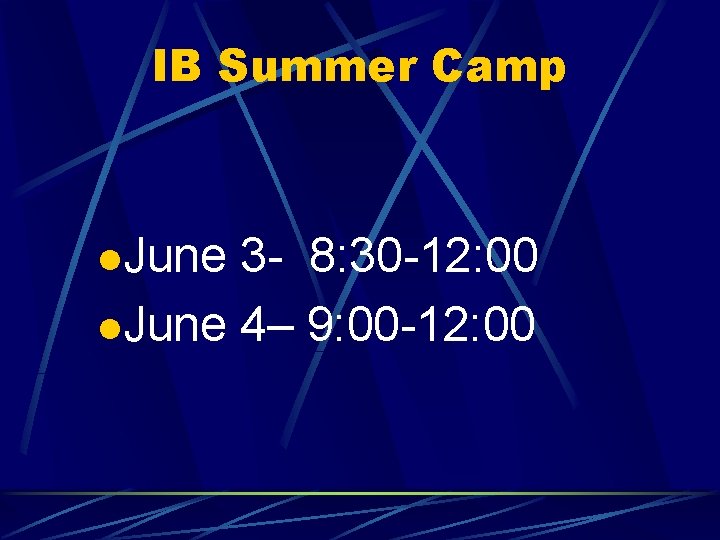 IB Summer Camp

- June 3- 8:30-12:00
- June 4– 9:00-12:00